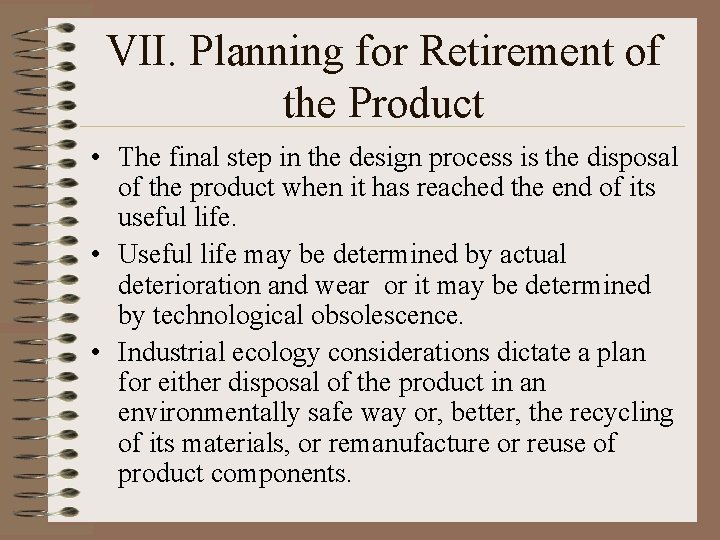 VII. Planning for Retirement of the Product

• The final step in the design process is the disposal of the product when it has reached the end of its useful life.

• Useful life may be determined by actual deterioration and wear or it may be determined by technological obsolescence.

• Industrial ecology considerations dictate a plan for either disposal of the product in an environmentally safe way or, better, the recycling of its materials, or remanufacture or reuse of product components.